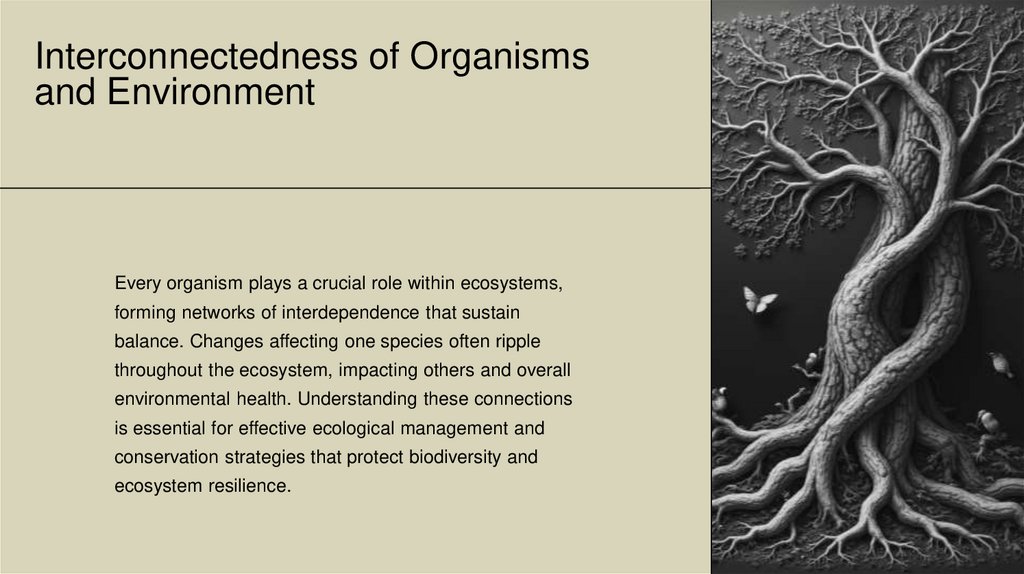 Interconnectedness of Organisms and Environment

Every organism plays a crucial role within ecosystems, forming networks of interdependence that sustain balance. Changes affecting one species often ripple throughout the ecosystem, impacting others and overall environmental health. Understanding these connections is essential for effective ecological management and conservation strategies that protect biodiversity and ecosystem resilience.